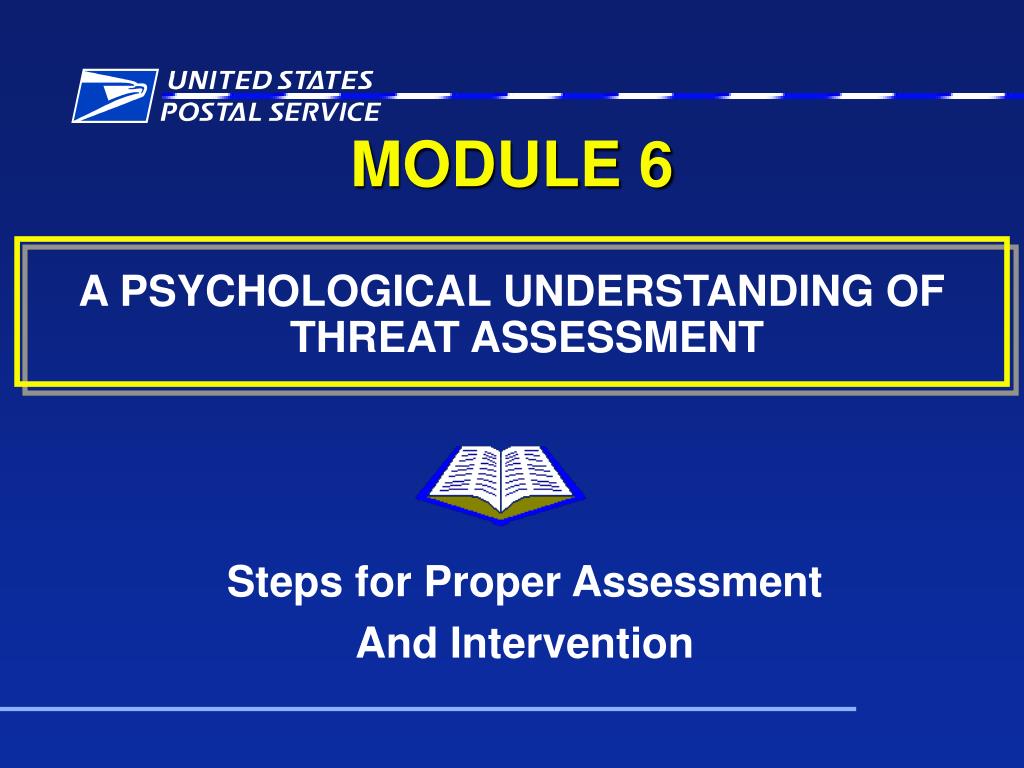 UNITED STATES
POSTAL SERVICE

MODULE 6

A PSYCHOLOGICAL UNDERSTANDING OF THREAT ASSESSMENT

Steps for Proper Assessment
And Intervention